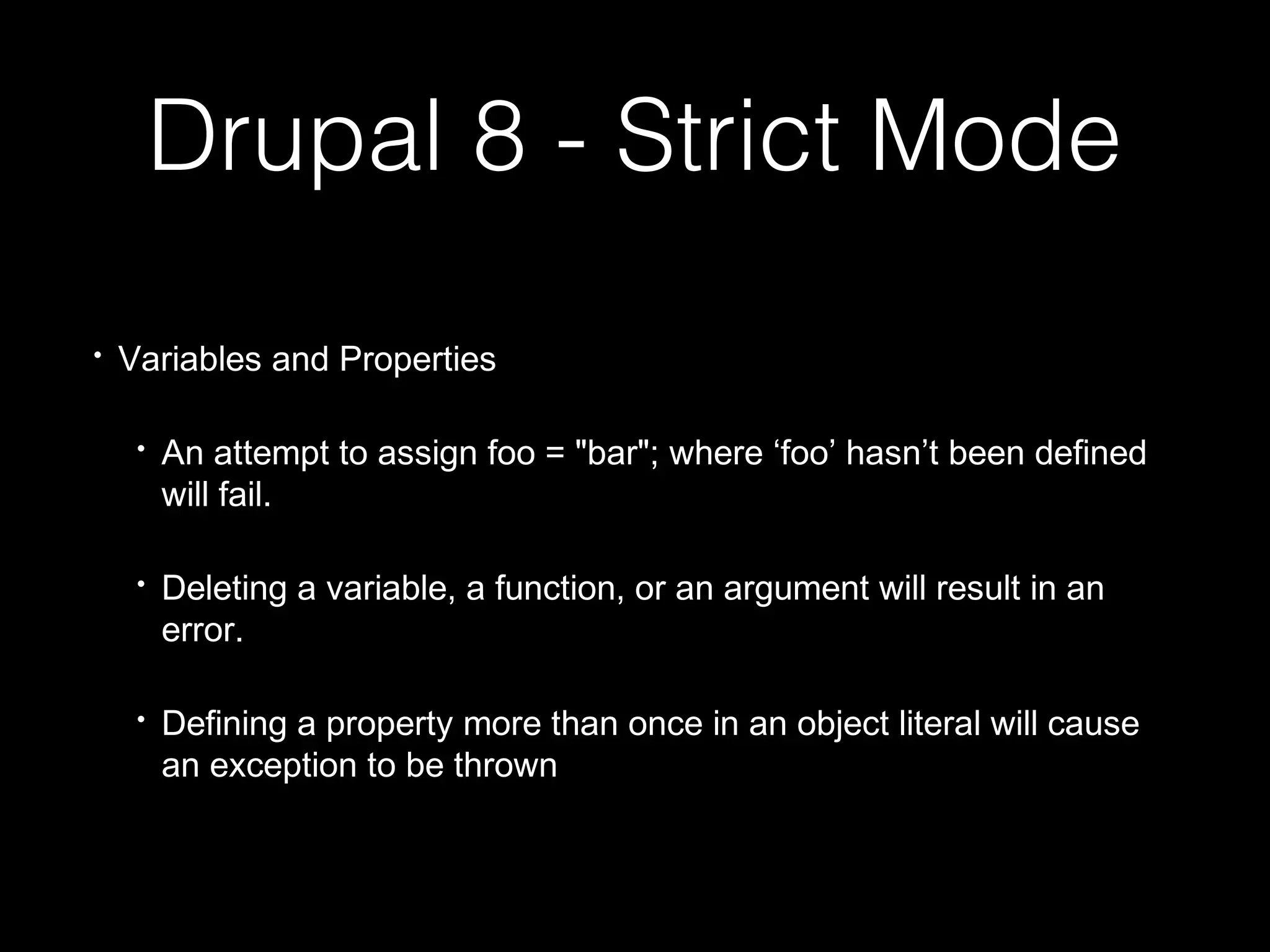 Drupal 8 - Strict Mode

• Variables and Properties

• An attempt to assign foo = "bar"; where ‘foo’ hasn’t been defined will fail.

• Deleting a variable, a function, or an argument will result in an error.

• Defining a property more than once in an object literal will cause an exception to be thrown